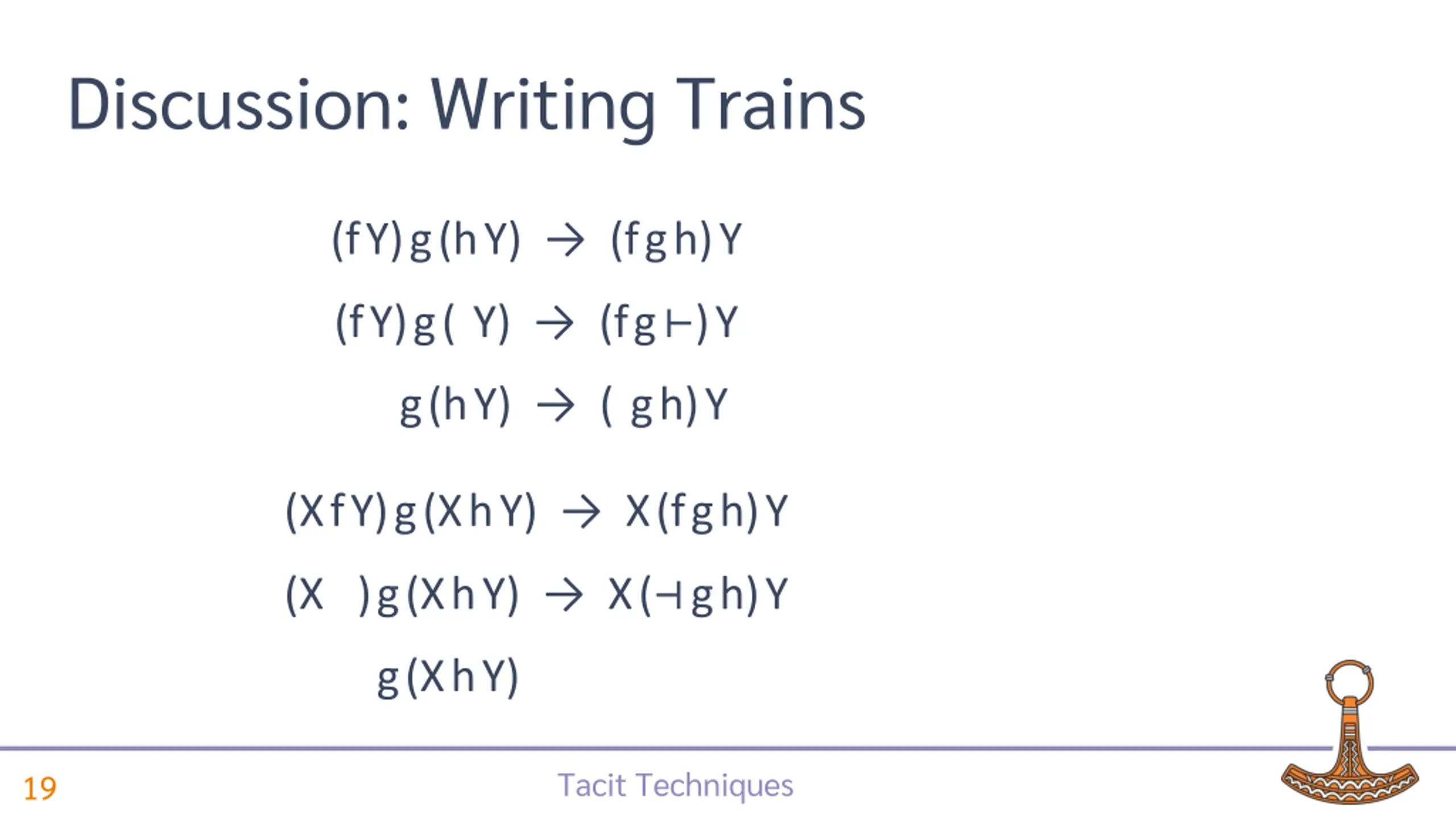 Discussion: Writing Trains

(f Y) g (h Y) → (f g h) Y

(f Y) g ( Y) → (f g ⊢) Y

g (h Y) → ( g h) Y

(X f Y) g (X h Y) → X (f g h) Y

(X ) g (X h Y) → X (⊣ g h) Y

g (X h Y)

19

Tacit Techniques